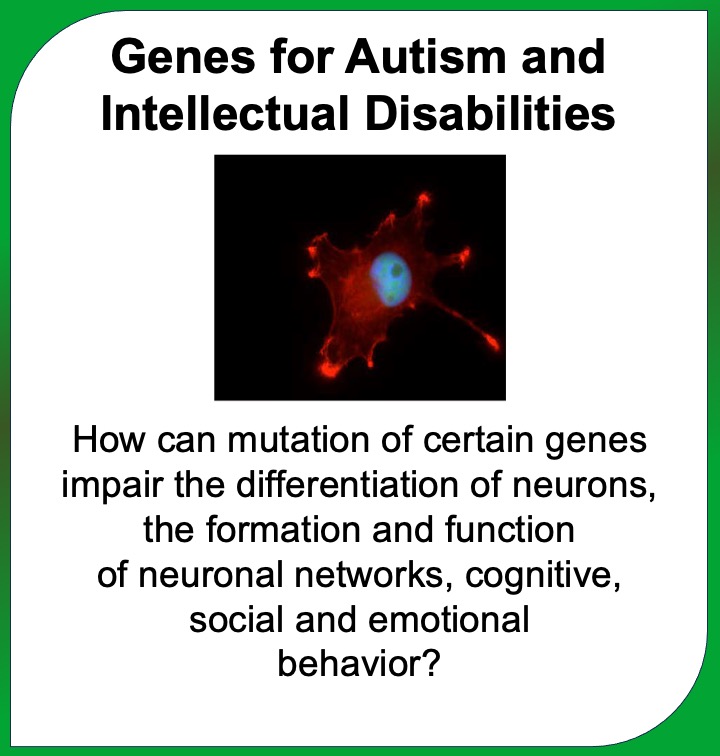 Genes for Autism and Intellectual Disabilities

How can mutation of certain genes impair the differentiation of neurons, the formation and function of neuronal networks, cognitive, social and emotional behavior?